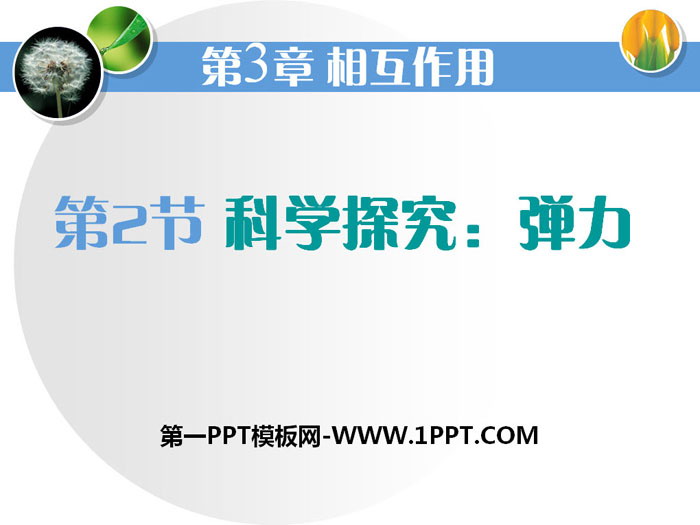 第3章 相互作用

第2节 科学探究：弹力

第一PPT模板网-WWW.1PPT.COM